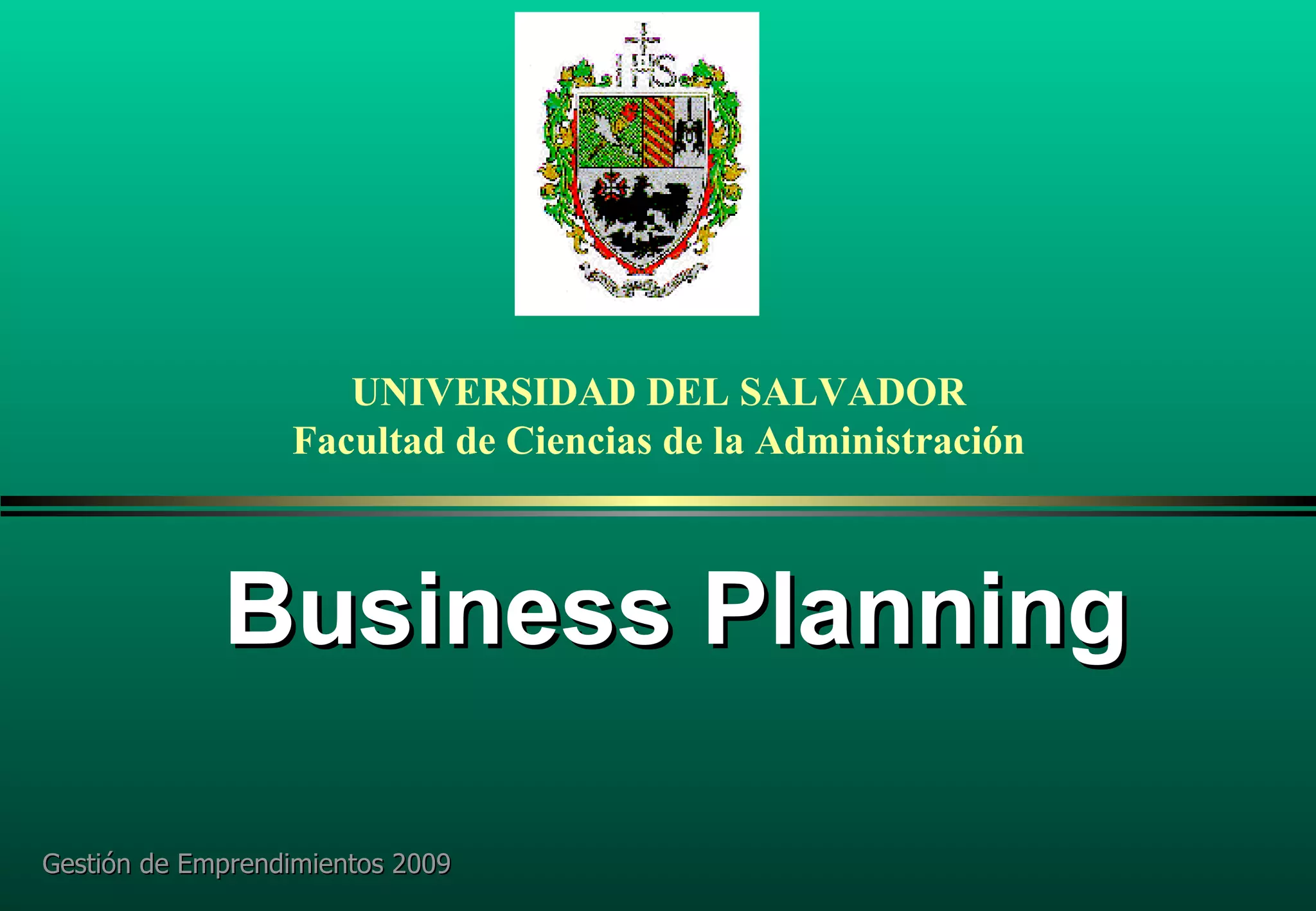 IHS

UNIVERSIDAD DEL SALVADOR
Facultad de Ciencias de la Administración

Business Planning

Gestión de Emprendimientos 2009